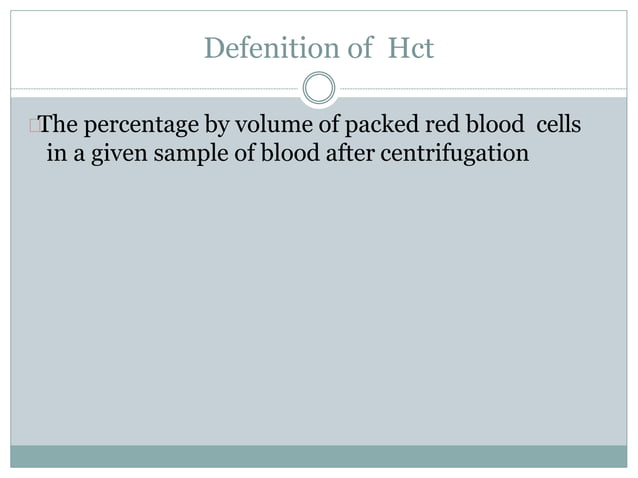 Defenition of Hct

The percentage by volume of packed red blood cells in a given sample of blood after centrifugation